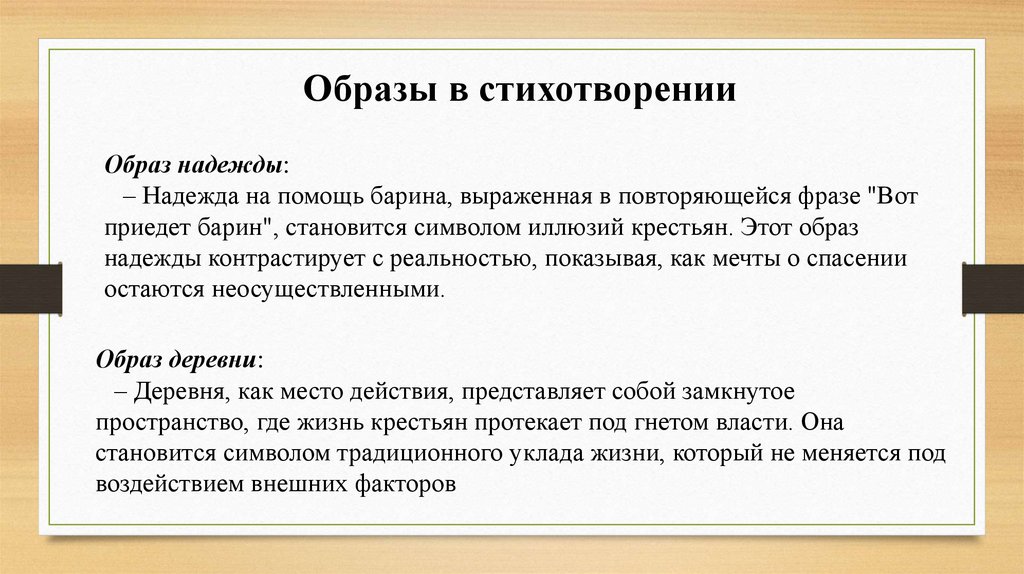 Образы в стихотворении

Образ надежды:
– Надежда на помощь барина, выраженная в повторяющейся фразе "Вот приедет барин", становится символом иллюзий крестьян. Этот образ надежды контрастирует с реальностью, показывая, как мечты о спасении остаются неосуществленными.

Образ деревни:
– Деревня, как место действия, представляет собой замкнутое пространство, где жизнь крестьян протекает под гнетом власти. Она становится символом традиционного уклада жизни, который не меняется под воздействием внешних факторов